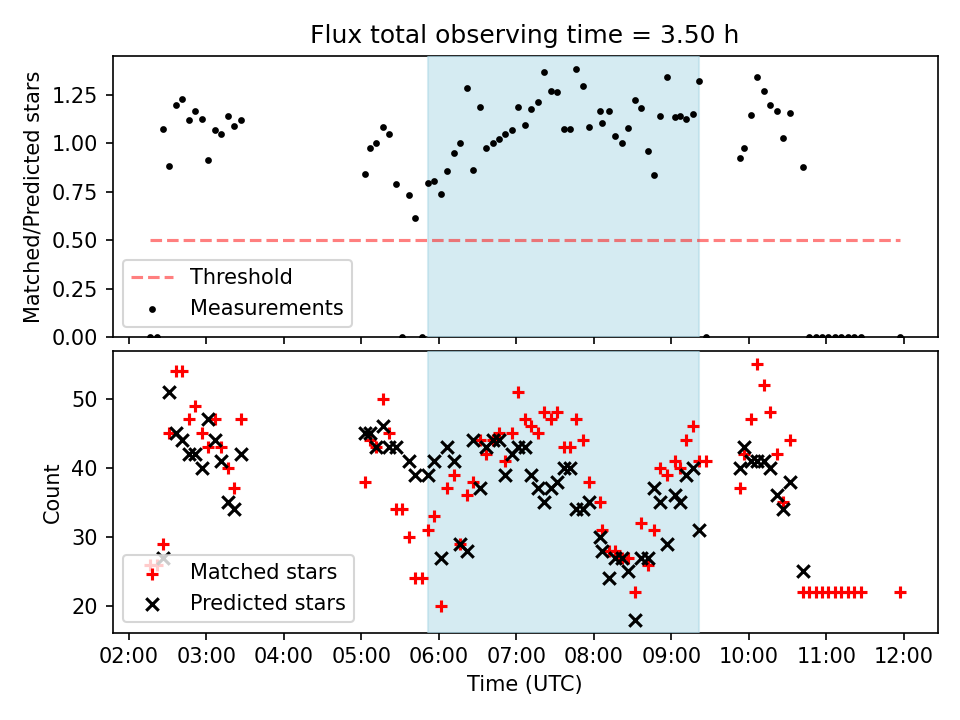 Flux total observing time = 3.50 h

Matched/Predicted stars

1.25
1.00
0.75
0.50
0.25
0.00

Threshold
Measurements

Count

50
40
30
20

Matched stars
Predicted stars

02:00 03:00 04:00 05:00 06:00 07:00 08:00 09:00 10:00 11:00 12:00

Time (UTC)